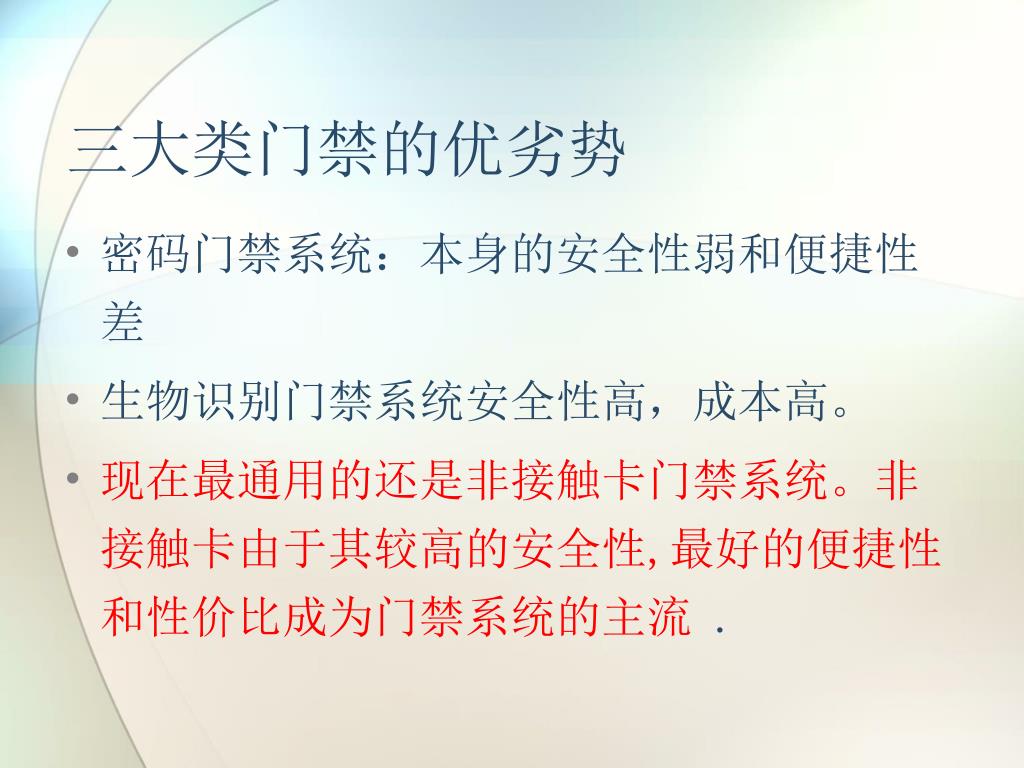 三大类门禁的优劣势

• 密码门禁系统：本身的安全性弱和便捷性差

• 生物识别门禁系统安全性高，成本高。

• 现在最通用的还是非接触卡门禁系统。非接触卡由于其较高的安全性,最好的便捷性和性价比成为门禁系统的主流 .